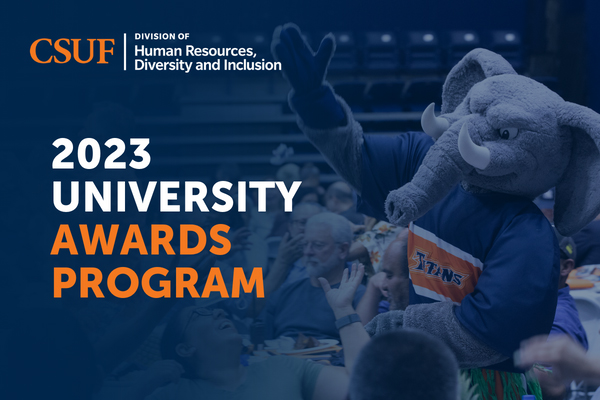 CSUF DIVISION OF Human Resources, Diversity and Inclusion

2023 UNIVERSITY AWARDS PROGRAM

TITANS